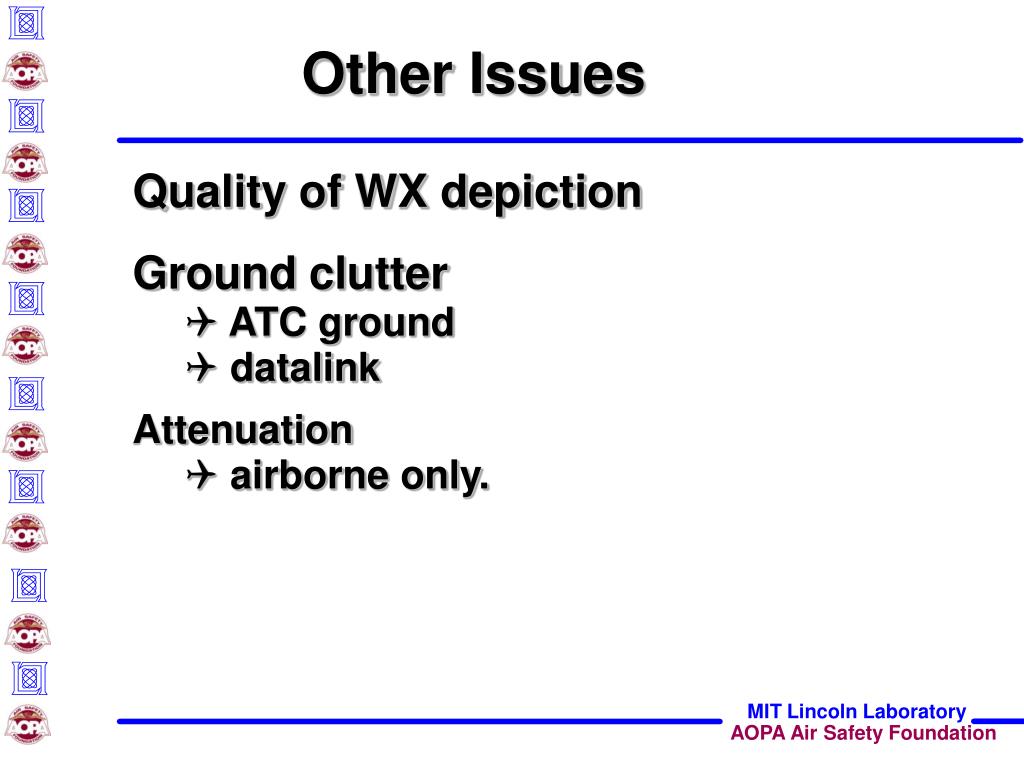 Other Issues

Quality of WX depiction

Ground clutter
✈ ATC ground
✈ datalink

Attenuation
✈ airborne only.

MIT Lincoln Laboratory
AOPA Air Safety Foundation